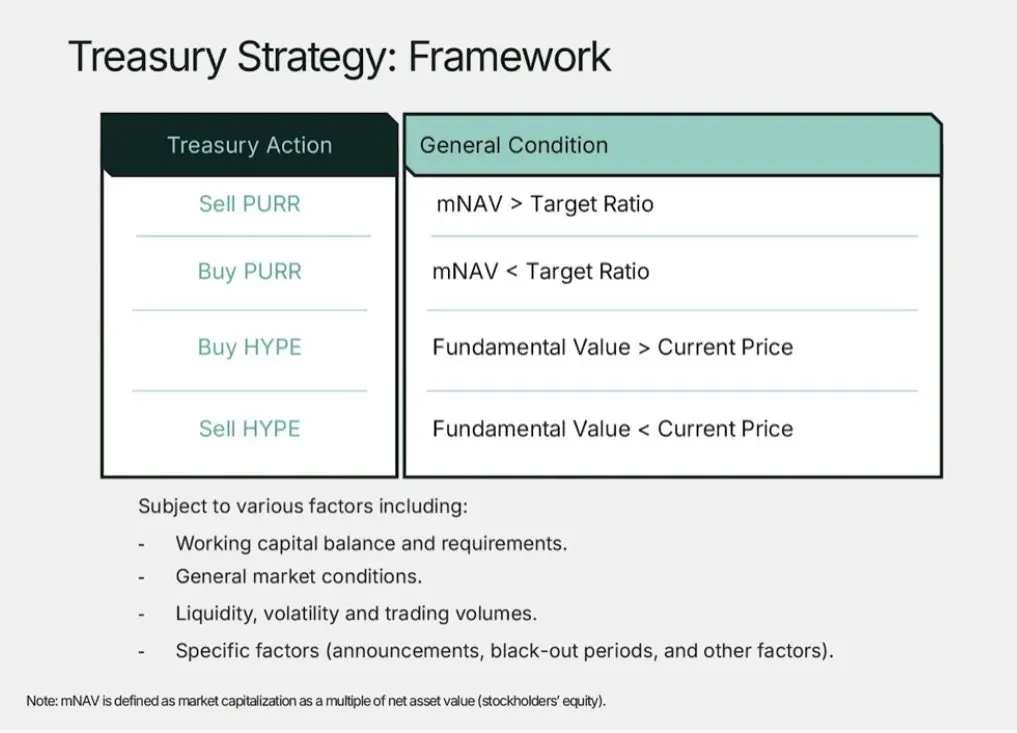 Treasury Strategy: Framework

| Treasury Action | General Condition |
|---|---|
| Sell PURR | mNAV > Target Ratio |
| Buy PURR | mNAV < Target Ratio |
| Buy HYPE | Fundamental Value > Current Price |
| Sell HYPE | Fundamental Value < Current Price |

Subject to various factors including:

- Working capital balance and requirements.
- General market conditions.
- Liquidity, volatility and trading volumes.
- Specific factors (announcements, black-out periods, and other factors).

Note: mNAV is defined as market capitalization as a multiple of net asset value (stockholders' equity).